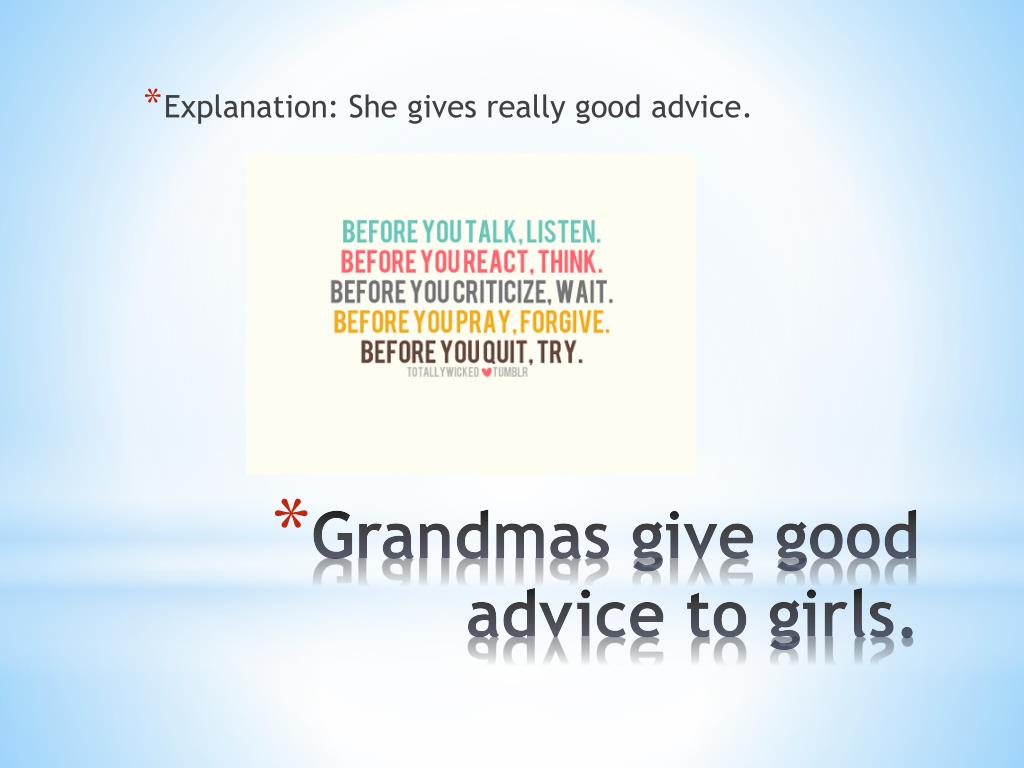 *Explanation: She gives really good advice.

BEFORE YOU TALK, LISTEN.
BEFORE YOU REACT, THINK.
BEFORE YOU CRITICIZE, WAIT.
BEFORE YOU PRAY, FORGIVE.
BEFORE YOU QUIT, TRY.
TOTALLYWICKED ♥ TUMBLR

*Grandmas give good advice to girls.